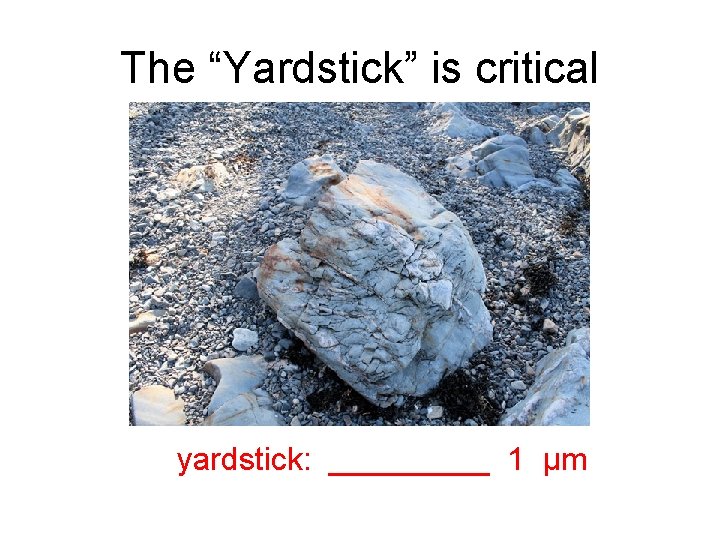 The “Yardstick” is critical

yardstick: __________ 1 μm